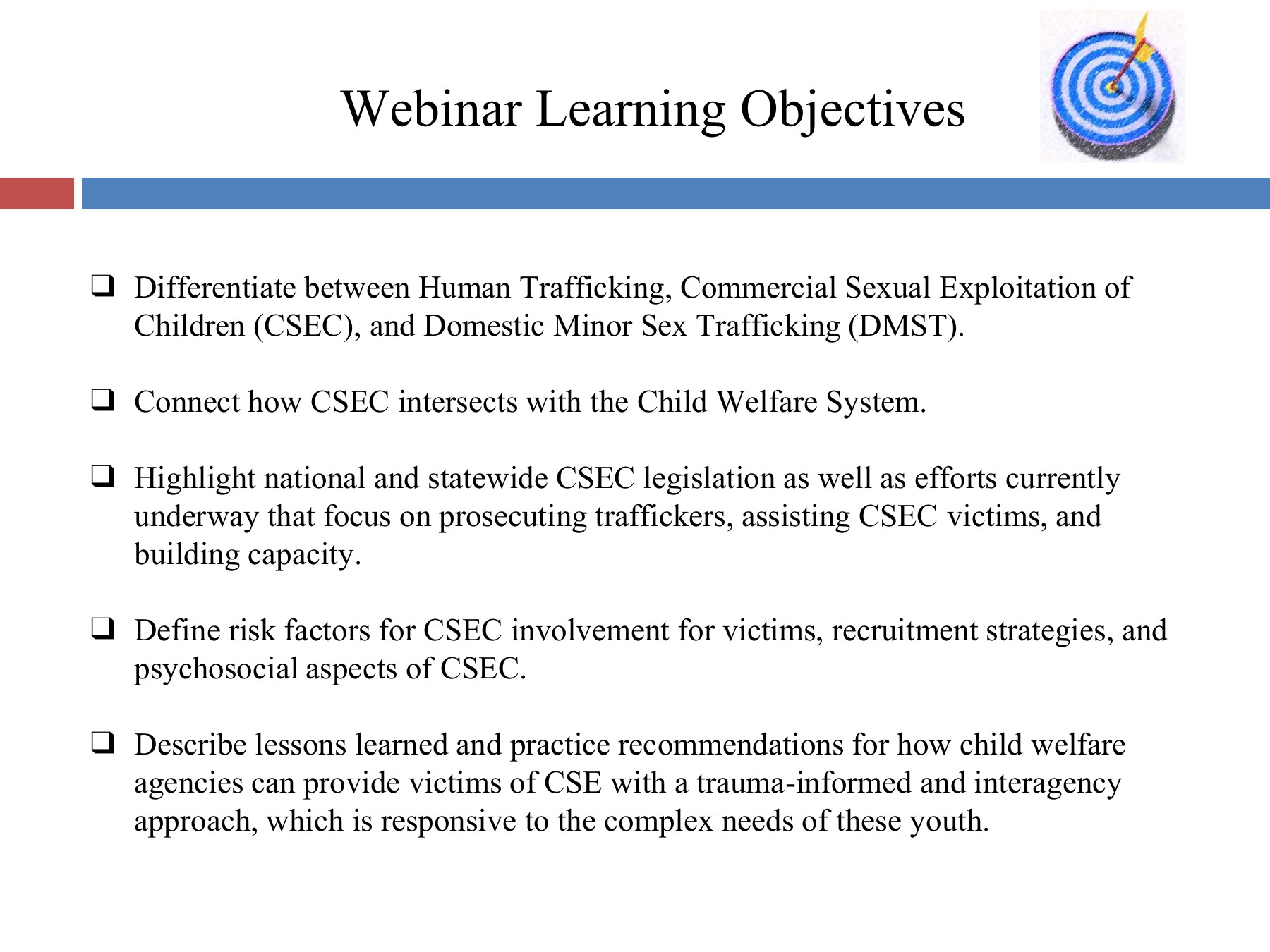 Webinar Learning Objectives

❑ Differentiate between Human Trafficking, Commercial Sexual Exploitation of Children (CSEC), and Domestic Minor Sex Trafficking (DMST).

❑ Connect how CSEC intersects with the Child Welfare System.

❑ Highlight national and statewide CSEC legislation as well as efforts currently underway that focus on prosecuting traffickers, assisting CSEC victims, and building capacity.

❑ Define risk factors for CSEC involvement for victims, recruitment strategies, and psychosocial aspects of CSEC.

❑ Describe lessons learned and practice recommendations for how child welfare agencies can provide victims of CSE with a trauma-informed and interagency approach, which is responsive to the complex needs of these youth.